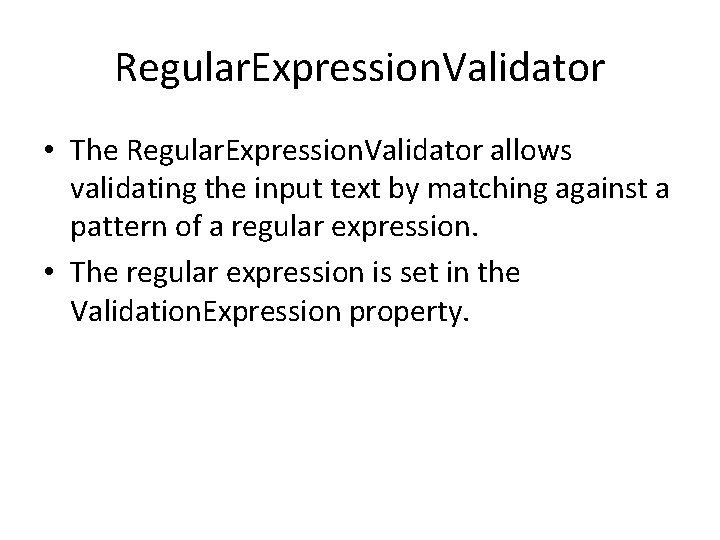 RegularExpressionValidator

• The RegularExpressionValidator allows validating the input text by matching against a pattern of a regular expression.

• The regular expression is set in the ValidationExpression property.